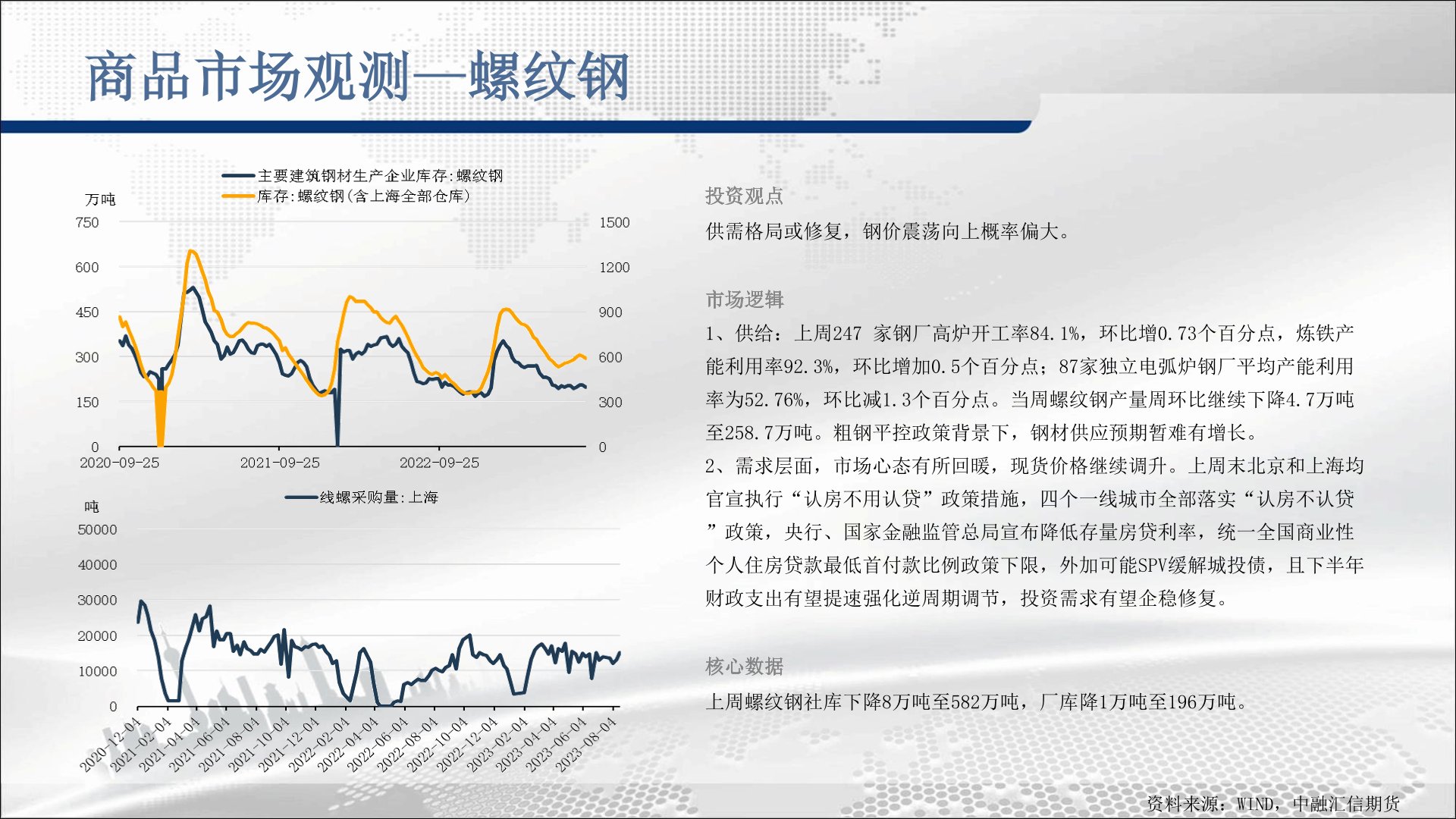 商品市场观测—螺纹钢

主要建筑钢材生产企业库存:螺纹钢
库存:螺纹钢(含上海全部仓库)
万吨
750
600
450
300
150
0
1500
1200
900
600
300
0
2020-09-25
2021-09-25
2022-09-25

线螺采购量:上海
吨
50000
40000
30000
20000
10000
0
2020-12-04
2021-02-04
2021-04-04
2021-06-04
2021-08-04
2021-10-04
2021-12-04
2022-02-04
2022-04-04
2022-06-04
2022-08-04
2022-10-04
2022-12-04
2023-02-04
2023-04-04
2023-06-04
2023-08-04

投资观点

供需格局或修复，钢价震荡向上概率偏大。

市场逻辑

1、供给：上周247 家钢厂高炉开工率84.1%，环比增0.73个百分点，炼铁产能利用率92.3%，环比增加0.5个百分点；87家独立电弧炉钢厂平均产能利用率为52.76%，环比减1.3个百分点。当周螺纹钢产量周环比继续下降4.7万吨至258.7万吨。粗钢平控政策背景下，钢材供应预期暂难有增长。

2、需求层面，市场心态有所回暖，现货价格继续调升。上周末北京和上海均官宣执行“认房不用认贷”政策措施，四个一线城市全部落实“认房不认贷”政策，央行、国家金融监管总局宣布降低存量房贷利率，统一全国商业性个人住房贷款最低首付款比例政策下限，外加可能SPV缓解城投债，且下半年财政支出有望提速强化逆周期调节，投资需求有望企稳修复。

核心数据

上周螺纹钢社库下降8万吨至582万吨，厂库降1万吨至196万吨。

资料来源：WIND，中融汇信期货